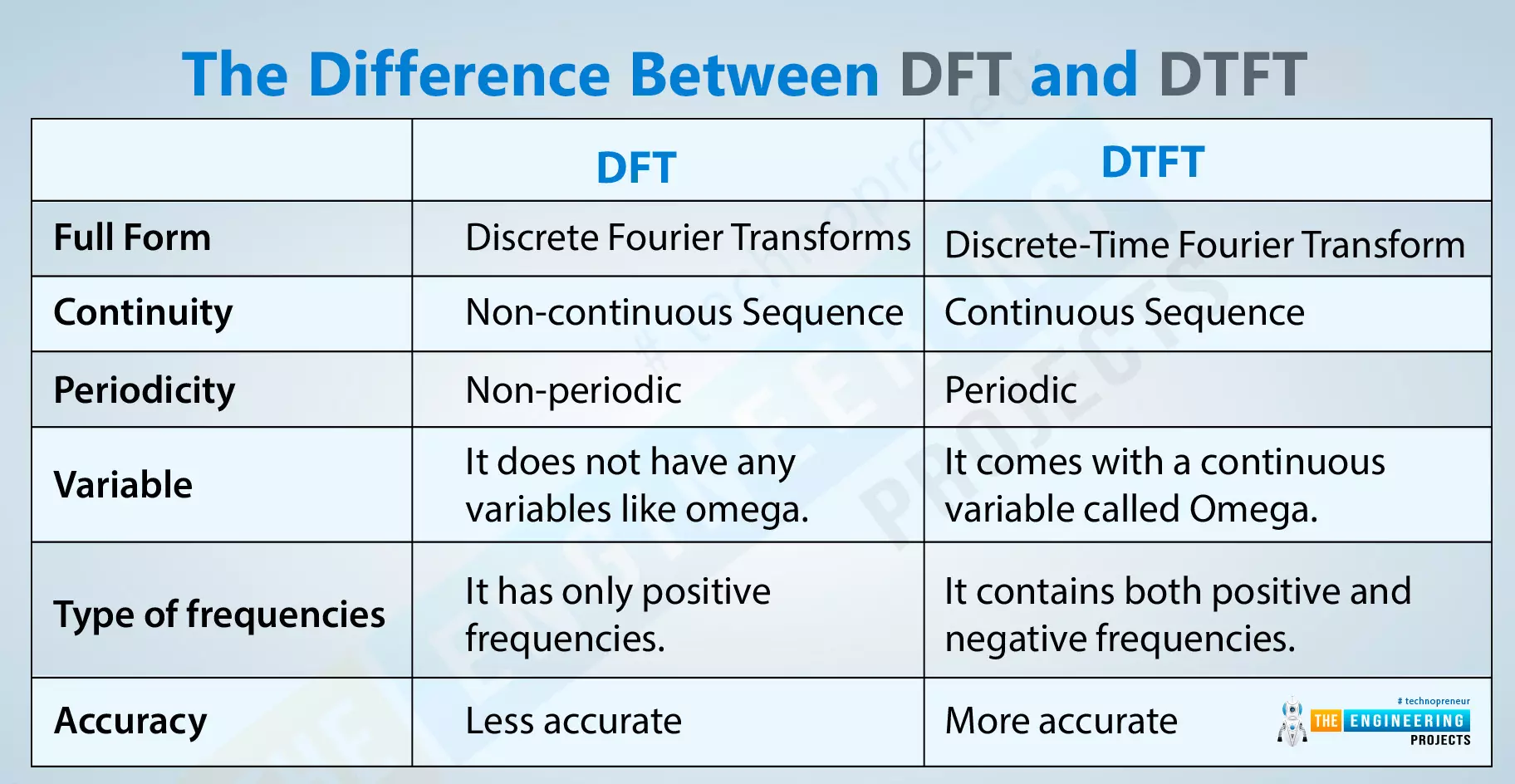 The Difference Between DFT and DTFT

| | DFT | DTFT |
|---|---|---|
| Full Form | Discrete Fourier Transforms | Discrete-Time Fourier Transform |
| Continuity | Non-continuous Sequence | Continuous Sequence |
| Periodicity | Non-periodic | Periodic |
| Variable | It does not have any variables like omega. | It comes with a continuous variable called Omega. |
| Type of frequencies | It has only positive frequencies. | It contains both positive and negative frequencies. |
| Accuracy | Less accurate | More accurate |

# technopreneur
THE ENGINEERING PROJECTS